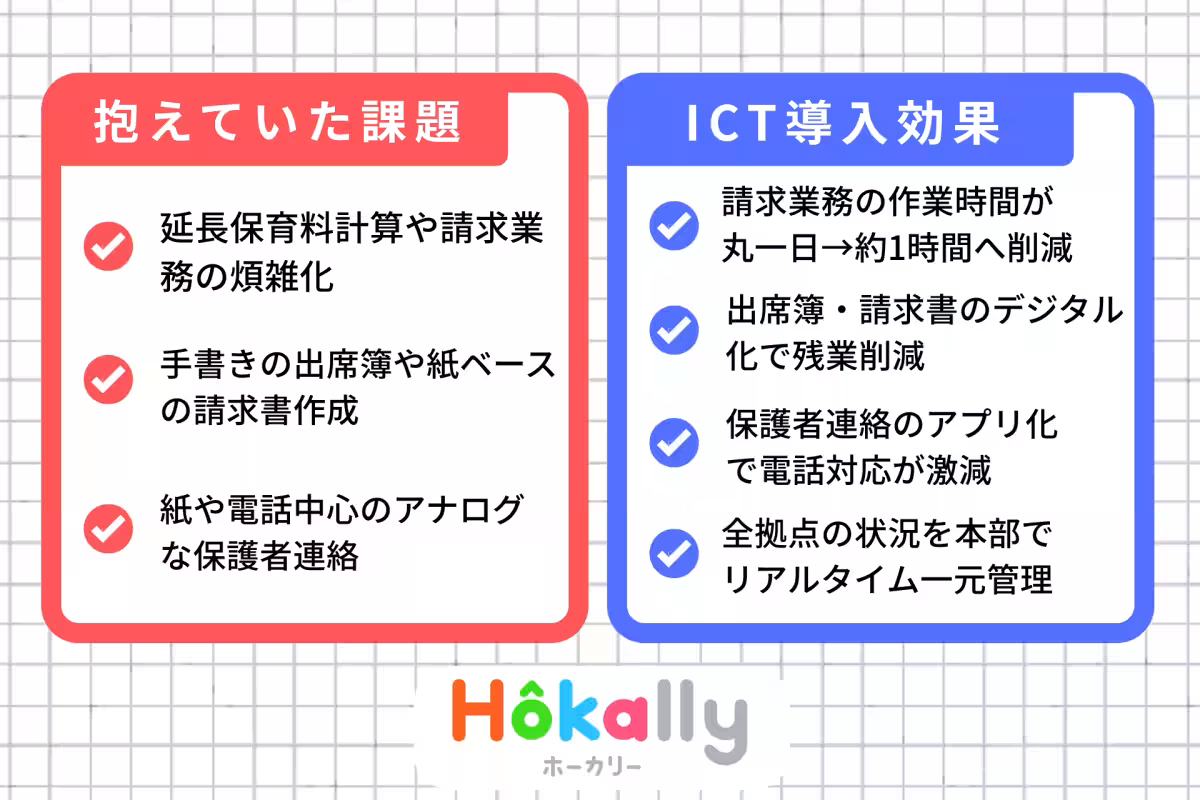 抱えていた課題

延長保育料計算や請求業務の煩雑化

手書きの出席簿や紙ベースの請求書作成

紙や電話中心のアナログな保護者連絡

ICT導入効果

請求業務の作業時間が丸一日→約1時間へ削減

出席簿・請求書のデジタル化で残業削減

保護者連絡のアプリ化で電話対応が激減

全拠点の状況を本部でリアルタイム一元管理

Hôkally
ホーカリー